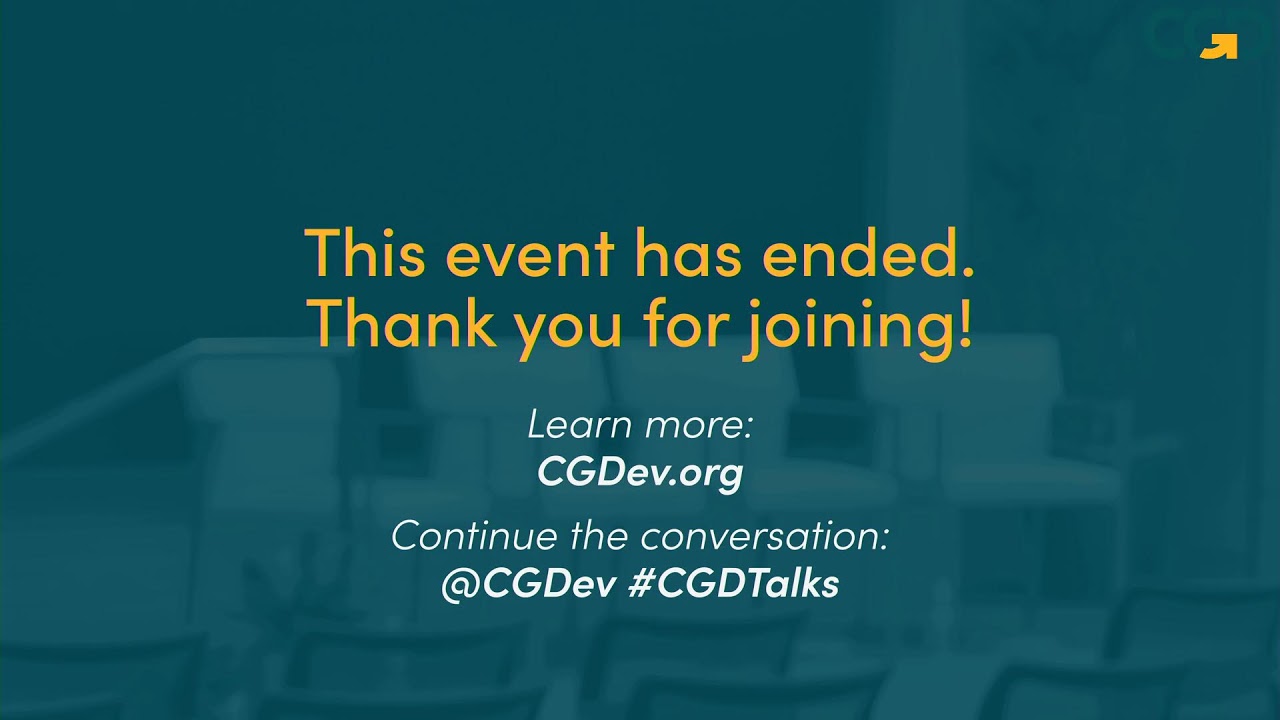 This event has ended.
Thank you for joining!

Learn more:
CGDev.org

Continue the conversation:
@CGDev #CGDTalks